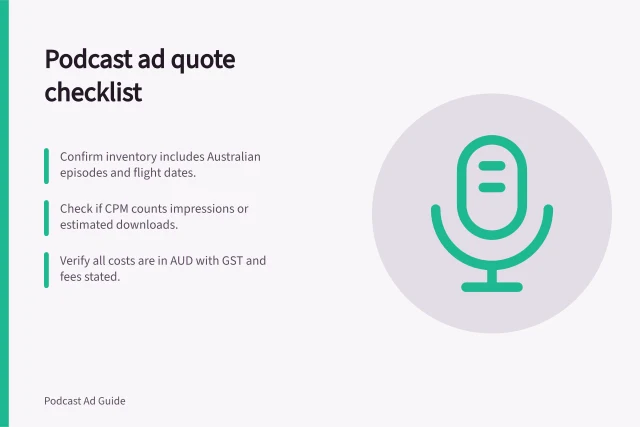 Podcast ad quote checklist

Confirm inventory includes Australian episodes and flight dates.

Check if CPM counts impressions or estimated downloads.

Verify all costs are in AUD with GST and fees stated.

Podcast Ad Guide